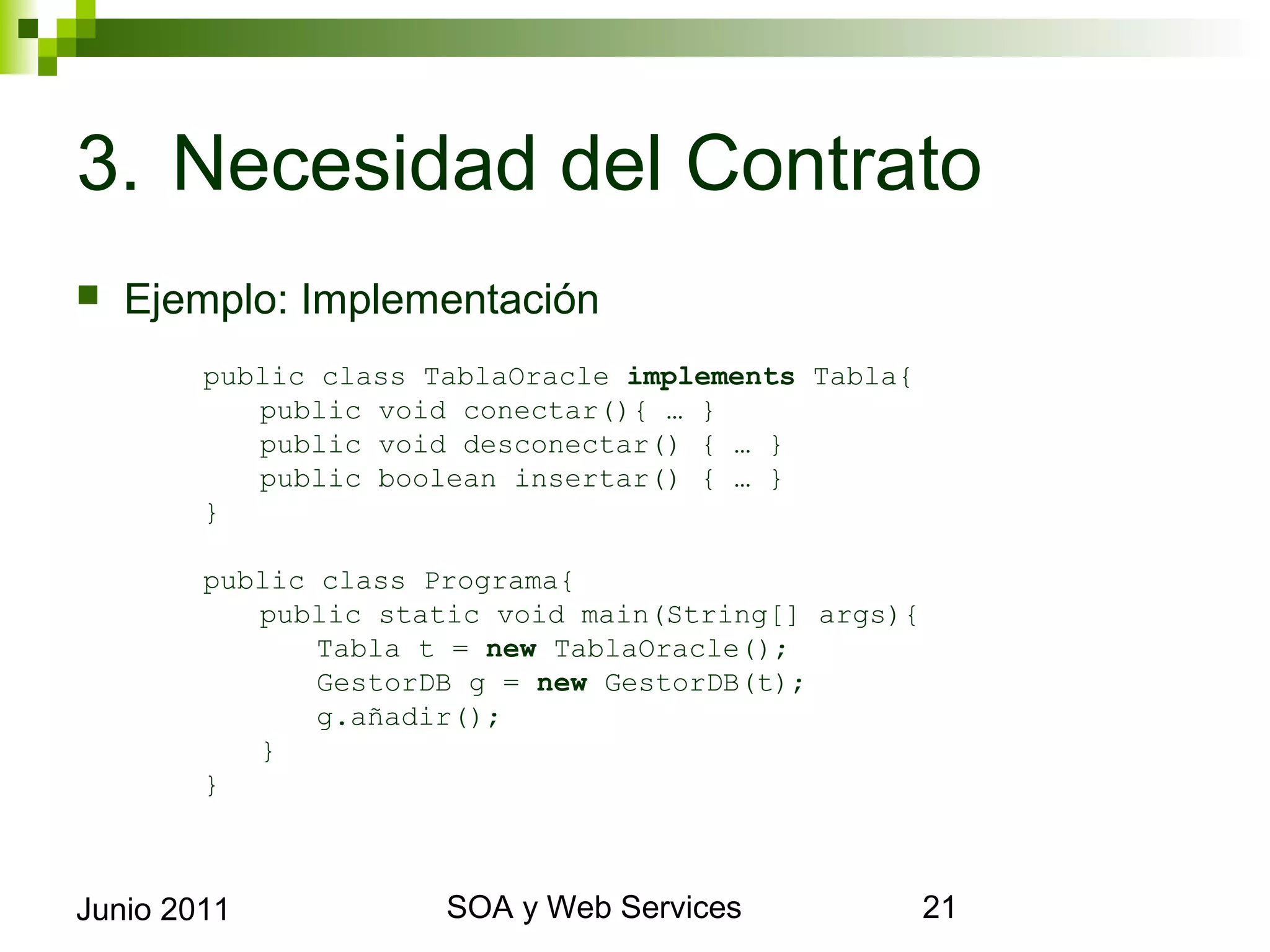 3. Necesidad del Contrato

Ejemplo: Implementación

public class TablaOracle implements Tabla{
    public void conectar(){ … }
    public void desconectar() { … }
    public boolean insertar() { … }
}

public class Programa{
    public static void main(String[] args){
        Tabla t = new TablaOracle();
        GestorDB g = new GestorDB(t);
        g.añadir();
    }
}

Junio 2011

SOA y Web Services

21